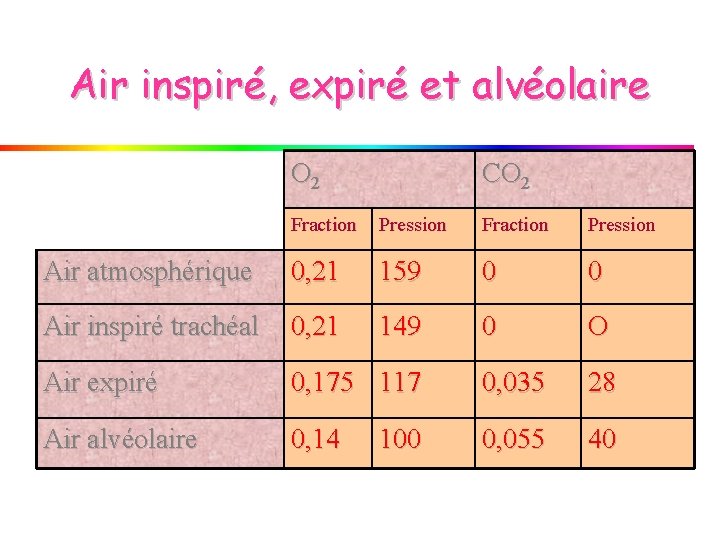 Air inspiré, expiré et alvéolaire

| | $O_2$ | | $CO_2$ | |
|---|---|---|---|---|
| | Fraction | Pression | Fraction | Pression |
| Air atmosphérique | 0,21 | 159 | 0 | 0 |
| Air inspiré trachéal | 0,21 | 149 | 0 | O |
| Air expiré | 0,175 | 117 | 0,035 | 28 |
| Air alvéolaire | 0,14 | 100 | 0,055 | 40 |